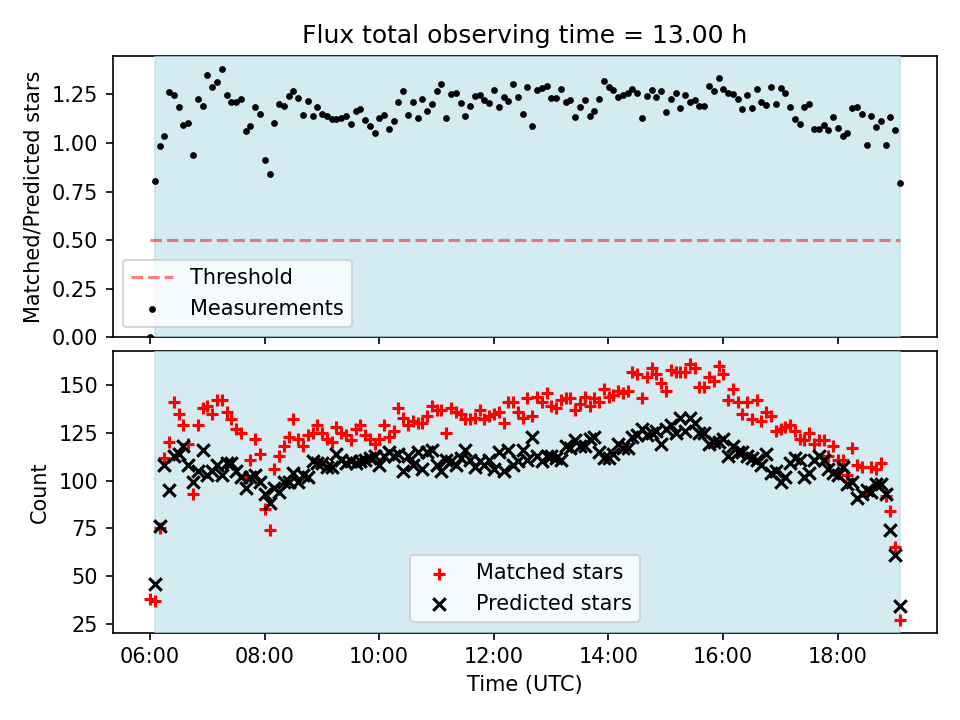 Flux total observing time = 13.00 h

Matched/Predicted stars

1.25
1.00
0.75
0.50
0.25
0.00

Threshold
Measurements

Count

150
125
100
75
50
25

Matched stars
Predicted stars

06:00
08:00
10:00
12:00
14:00
16:00
18:00

Time (UTC)